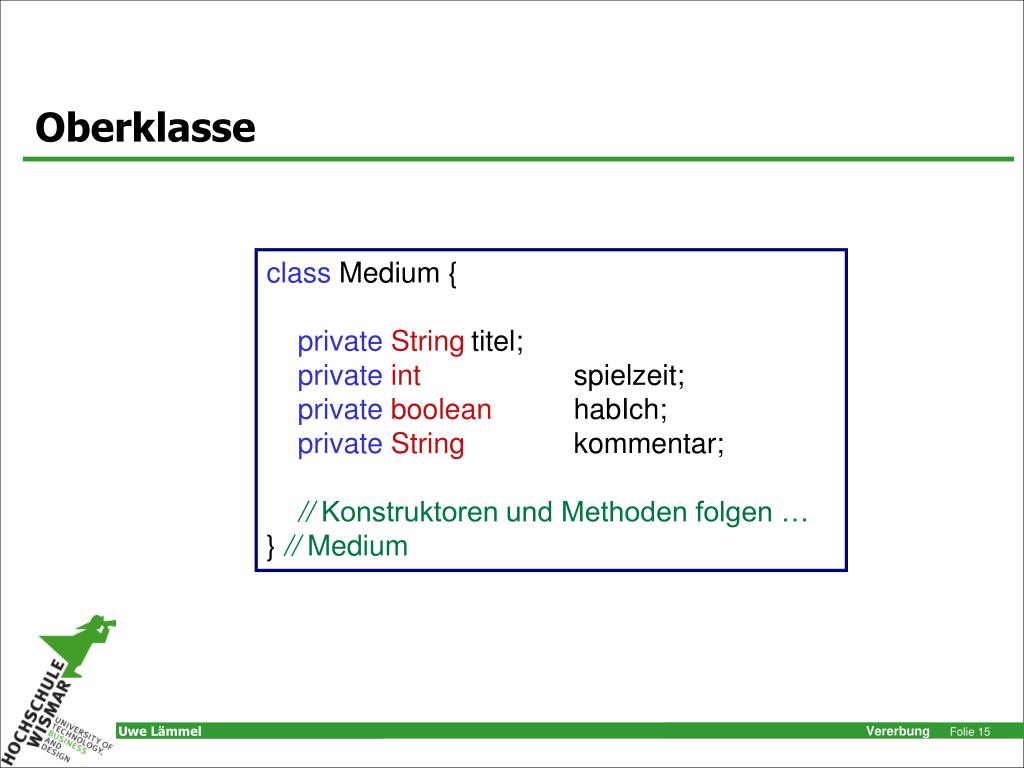 Oberklasse

class Medium {

private String titel;
private int spielzeit;
private boolean habIch;
private String kommentar;

// Konstruktoren und Methoden folgen …
} // Medium

HOCHSCHULE WISMAR
UNIVERSITY OF TECHNOLOGY, BUSINESS AND DESIGN

Uwe Lämmel

Vererbung

Folie 15